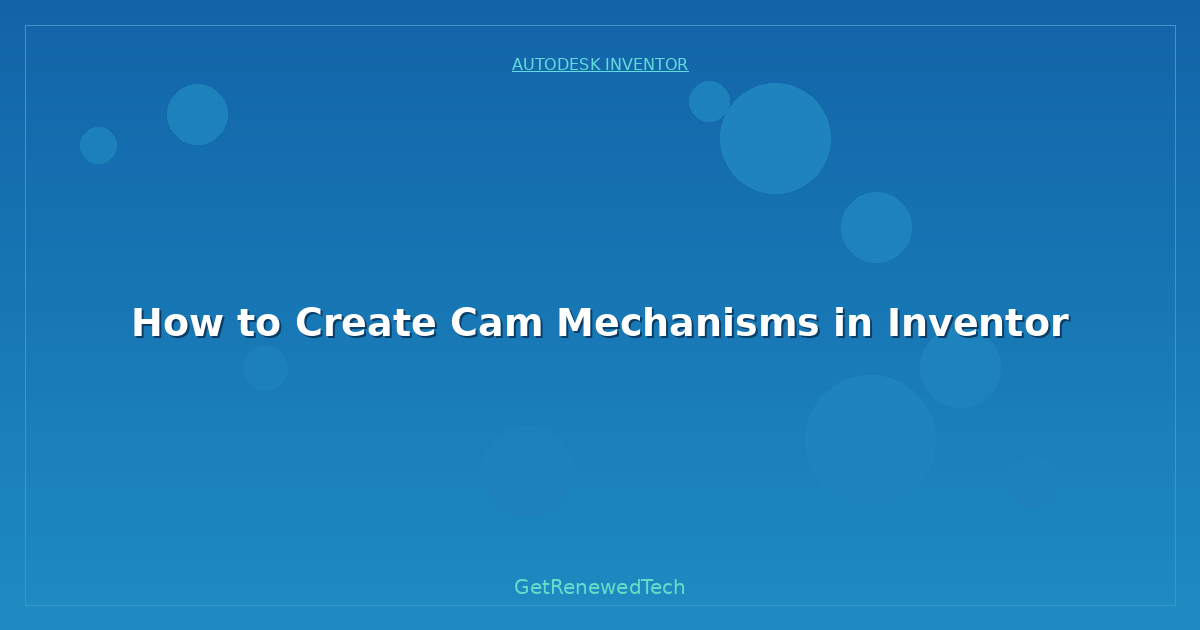 AUTODESK INVENTOR

How to Create Cam Mechanisms in Inventor

GetRenewedTech